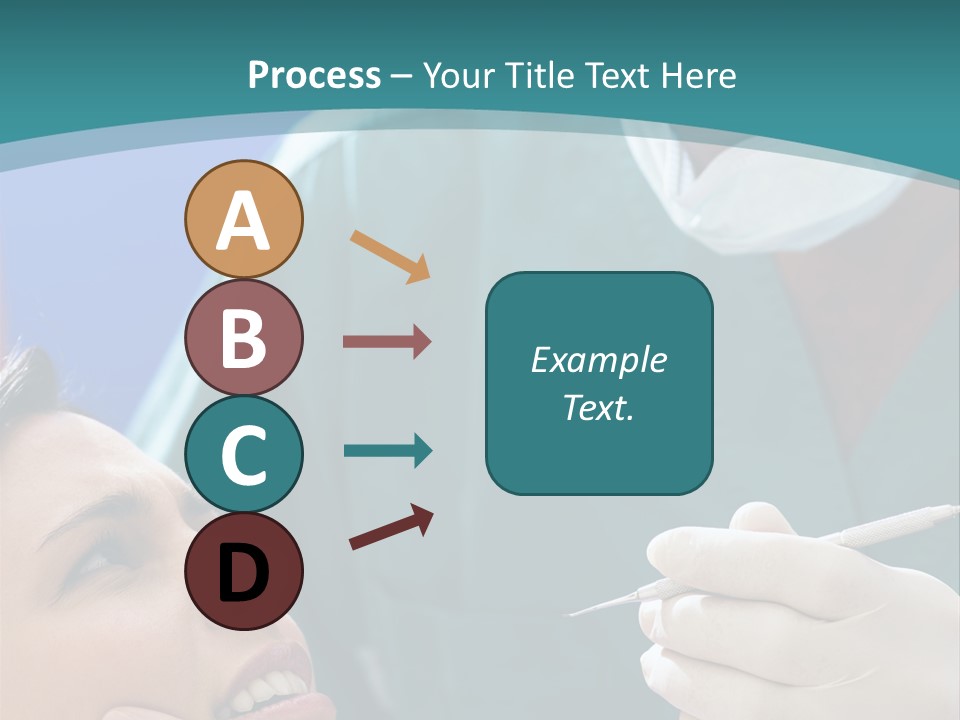 Process – Your Title Text Here

A

B

C

D

Example Text.